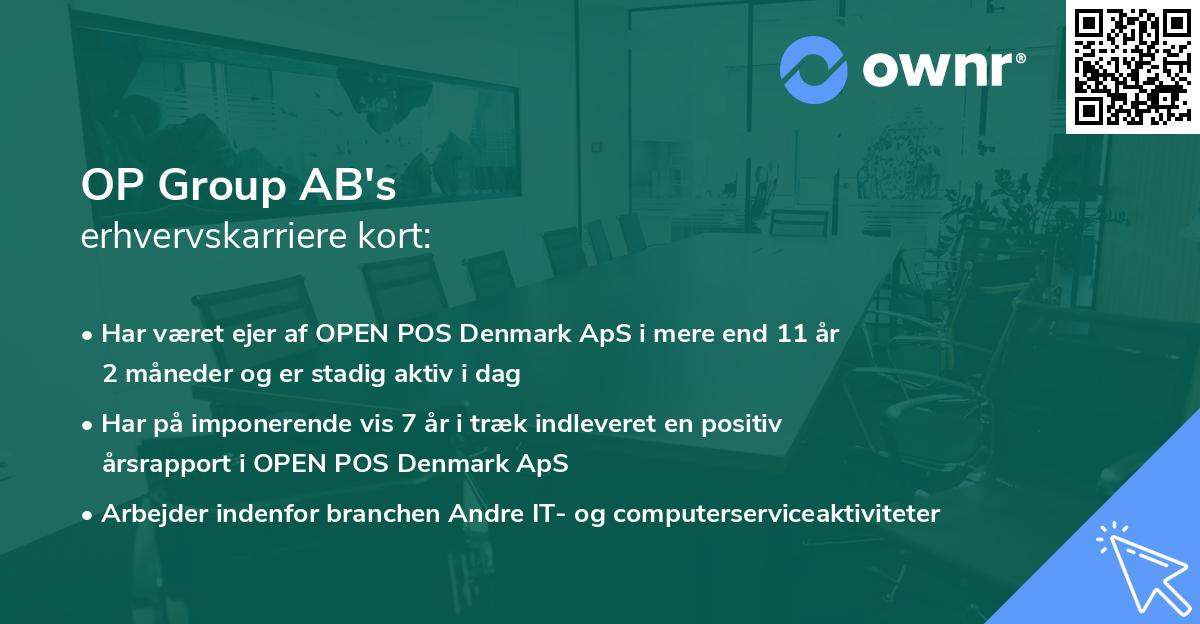 ownr®

OP Group AB's
erhvervskarriere kort:

• Har været ejer af OPEN POS Denmark ApS i mere end 11 år 2 måneder og er stadig aktiv i dag

• Har på imponerende vis 7 år i træk indleveret en positiv årsrapport i OPEN POS Denmark ApS

• Arbejder indenfor branchen Andre IT- og computerserviceaktiviteter